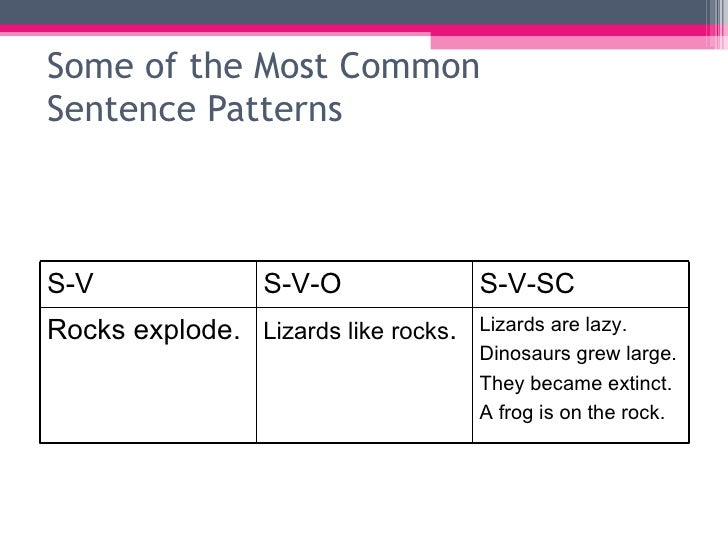 Some of the Most Common Sentence Patterns

| S-V | S-V-O | S-V-SC |
|---|---|---|
| Rocks explode. | Lizards like rocks. | Lizards are lazy. Dinosaurs grew large. They became extinct. A frog is on the rock. |